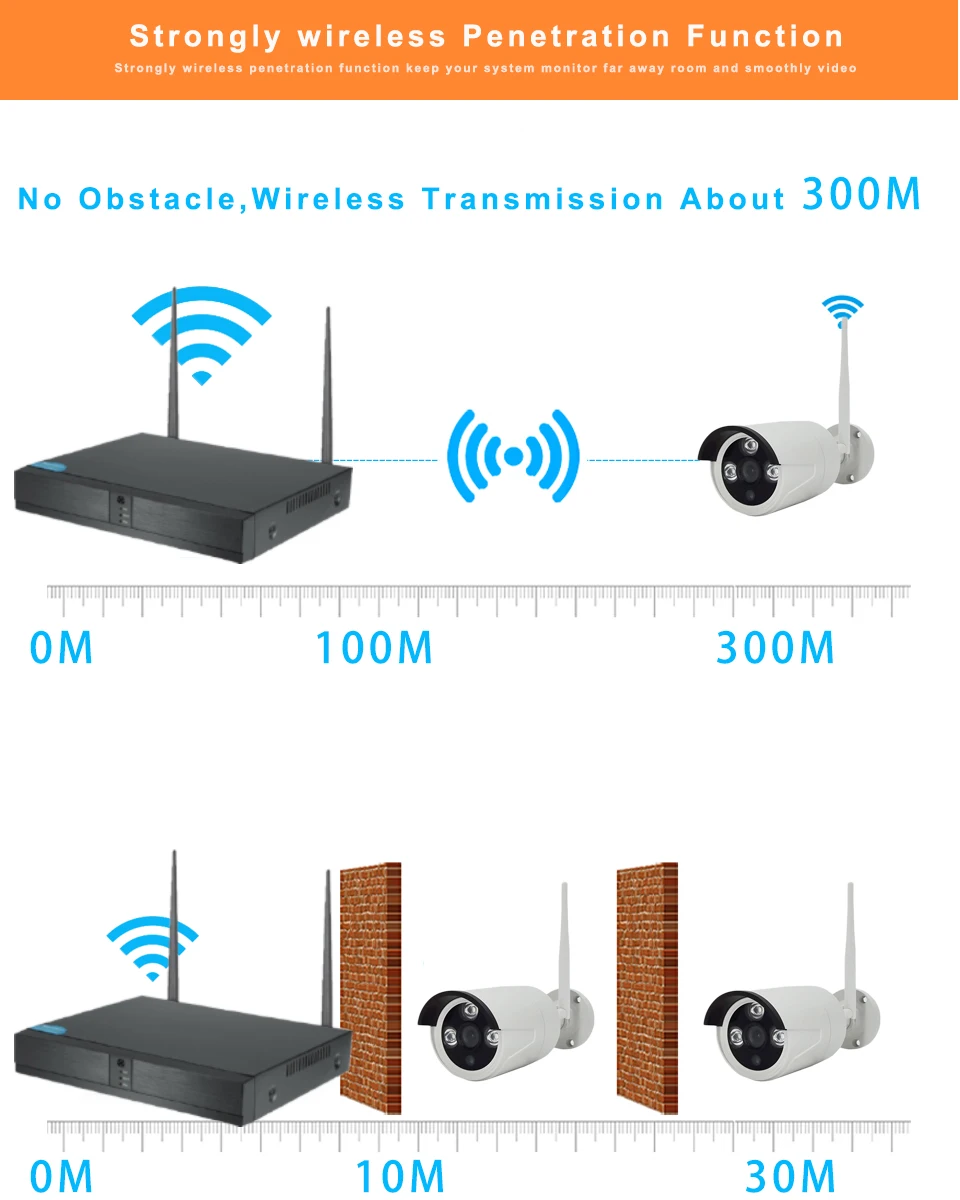 Strongly wireless Penetration Function

Strongly wireless penetration function keep your system monitor far away room and smoothly video

No Obstacle,Wireless Transmission About 300M

0M 100M 300M

0M 10M 30M